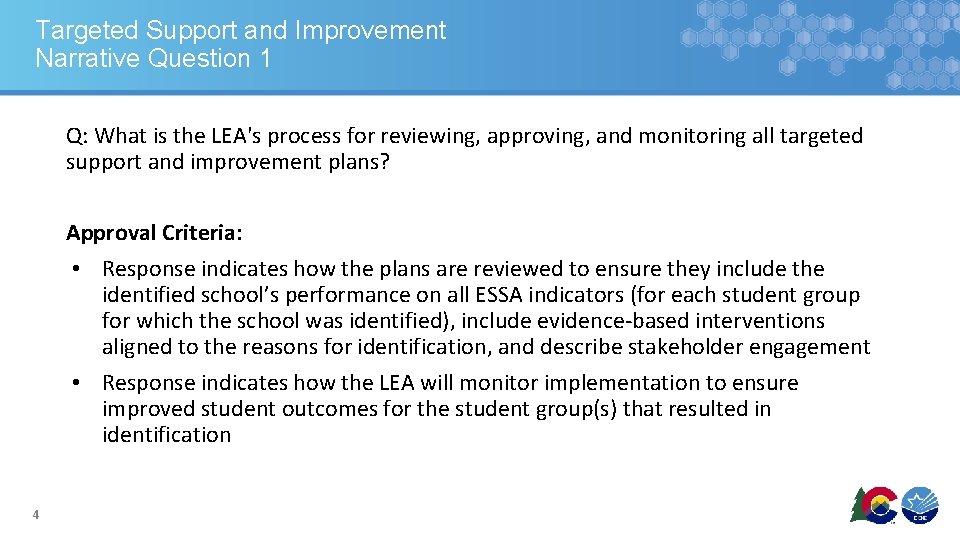 Targeted Support and Improvement Narrative Question 1

Q: What is the LEA's process for reviewing, approving, and monitoring all targeted support and improvement plans?

Approval Criteria:

• Response indicates how the plans are reviewed to ensure they include the identified school's performance on all ESSA indicators (for each student group for which the school was identified), include evidence-based interventions aligned to the reasons for identification, and describe stakeholder engagement

• Response indicates how the LEA will monitor implementation to ensure improved student outcomes for the student group(s) that resulted in identification

4

CDE